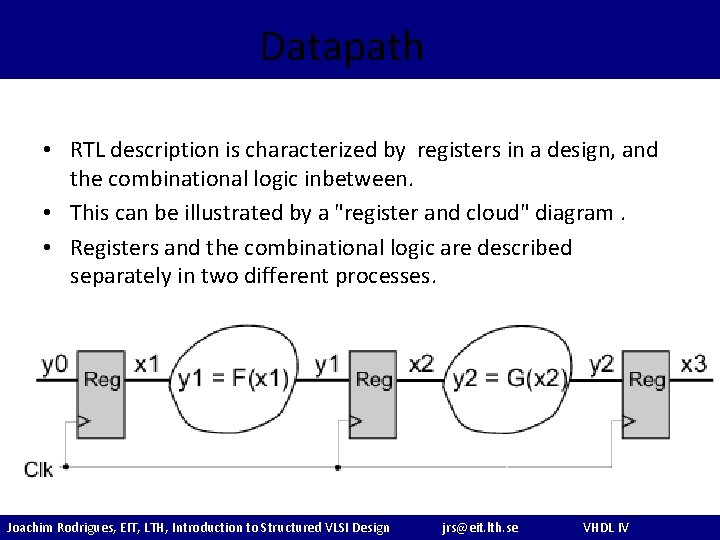 Datapath

• RTL description is characterized by registers in a design, and the combinational logic inbetween.

• This can be illustrated by a "register and cloud" diagram .

• Registers and the combinational logic are described separately in two different processes.

y0 Reg x1 y1 = F(x1) y1 Reg x2 y2 = G(x2) y2 Reg x3

Clk

Joachim Rodrigues, EIT, LTH, Introduction to Structured VLSI Design jrs@eit.lth.se VHDL IV